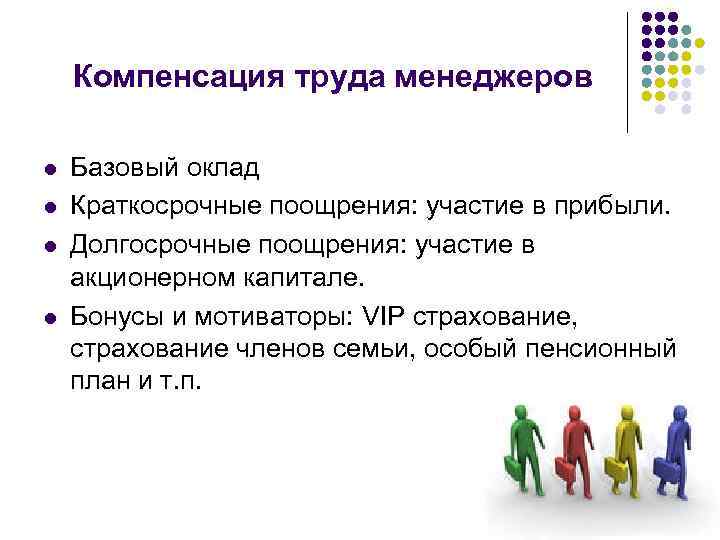 Компенсация труда менеджеров

- Базовый оклад
- Краткосрочные поощрения: участие в прибыли.
- Долгосрочные поощрения: участие в акционерном капитале.
- Бонусы и мотиваторы: VIP страхование, страхование членов семьи, особый пенсионный план и т.п.